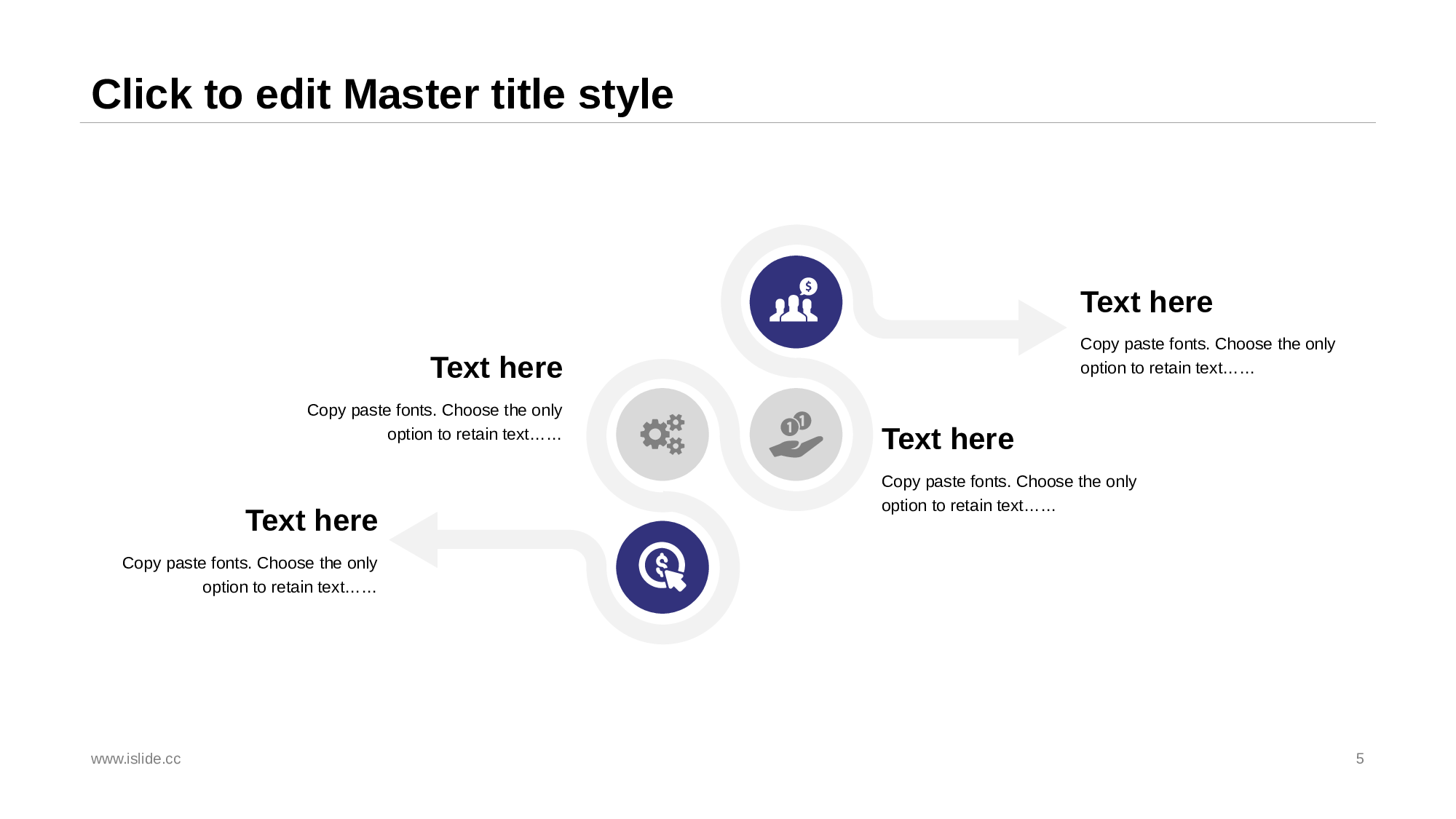 Click to edit Master title style

Text here

Copy paste fonts. Choose the only option to retain text……

Text here

Copy paste fonts. Choose the only option to retain text……

Text here

Copy paste fonts. Choose the only option to retain text……

Text here

Copy paste fonts. Choose the only option to retain text……

www.islide.cc

5